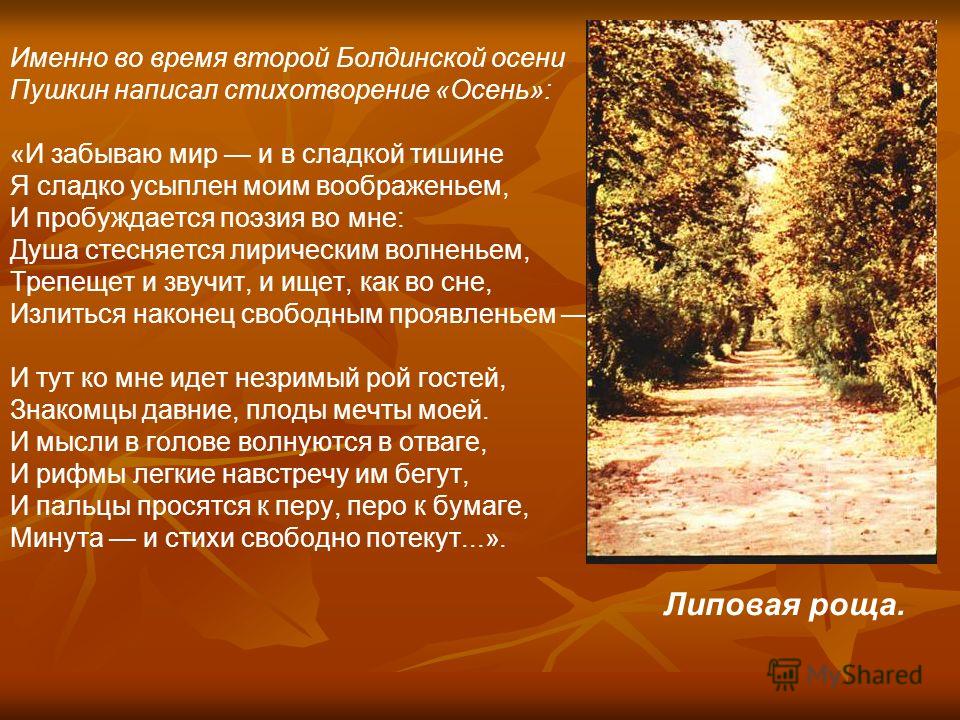 Именно во время второй Болдинской осени Пушкин написал стихотворение «Осень»:

«И забываю мир — и в сладкой тишине
Я сладко усыплен моим воображеньем,
И пробуждается поэзия во мне:
Душа стесняется лирическим волненьем,
Трепещет и звучит, и ищет, как во сне,
Излиться наконец свободным проявленьем —

И тут ко мне идет незримый рой гостей,
Знакомцы давние, плоды мечты моей.
И мысли в голове волнуются в отваге,
И рифмы легкие навстречу им бегут,
И пальцы просятся к перу, перо к бумаге,
Минута — и стихи свободно потекут...».

Липовая роща.

MyShared